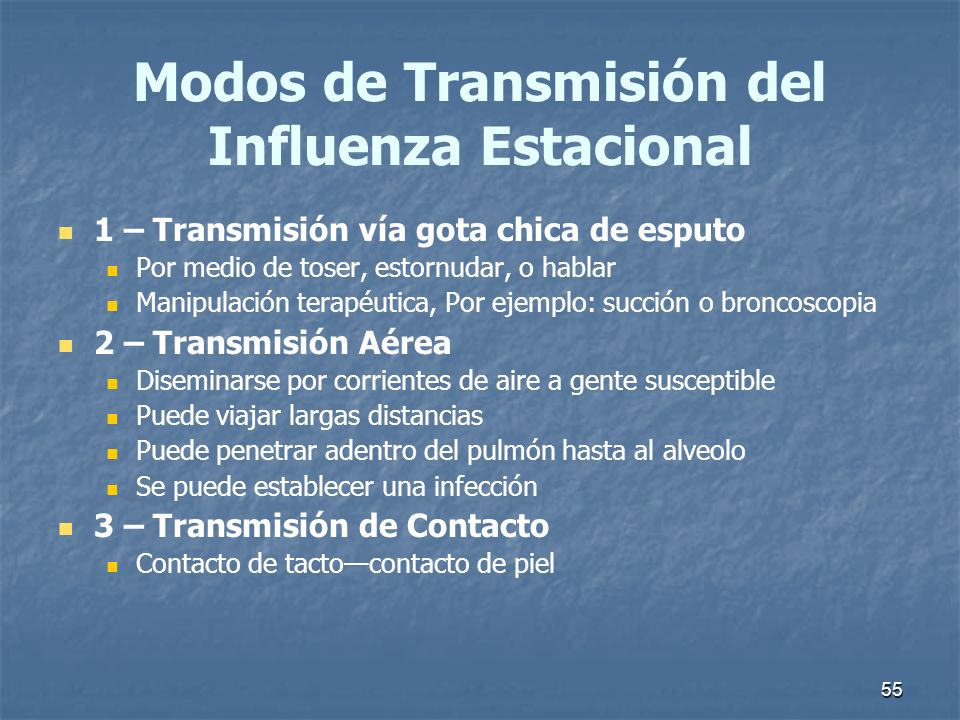 Modos de Transmisión del Influenza Estacional

1 – Transmisión vía gota chica de esputo
Por medio de toser, estornudar, o hablar
Manipulación terapéutica, Por ejemplo: succión o broncoscopia

2 – Transmisión Aérea
Diseminarse por corrientes de aire a gente susceptible
Puede viajar largas distancias
Puede penetrar adentro del pulmón hasta al alveolo
Se puede establecer una infección

3 – Transmisión de Contacto
Contacto de tacto—contacto de piel

55